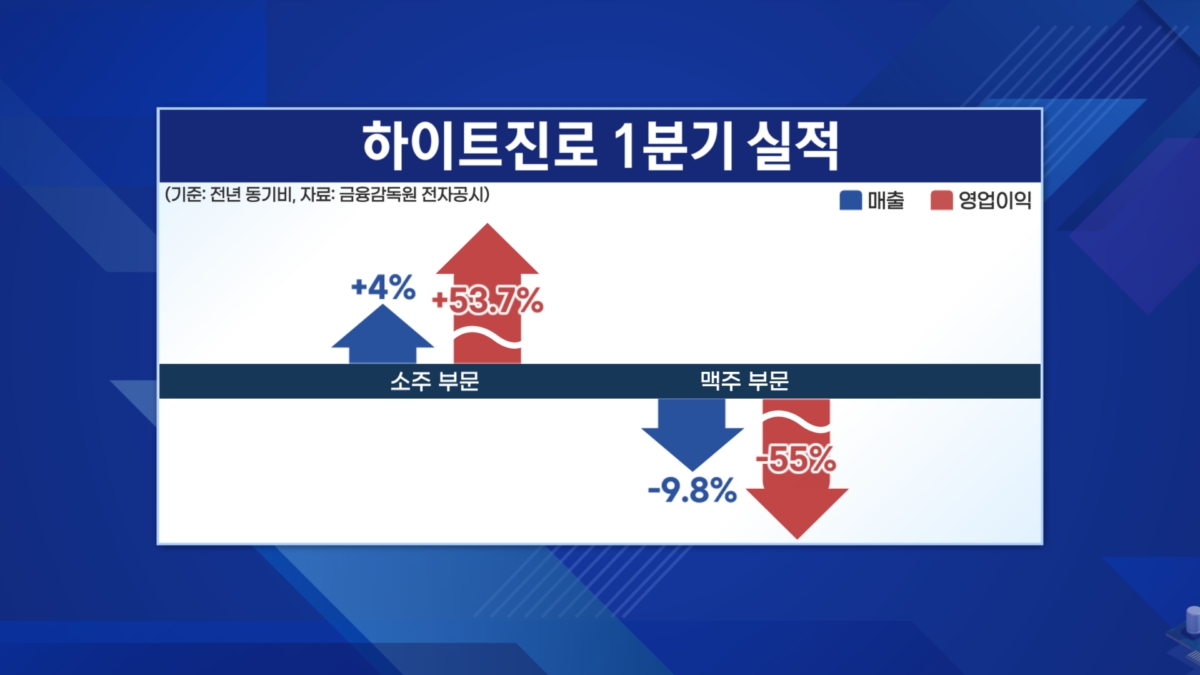 하이트진로 1분기 실적

(기준: 전년 동기비, 자료: 금융감독원 전자공시)

매출 영업이익

+4% +53.7%

소주 부문

맥주 부문

-9.8% -55%